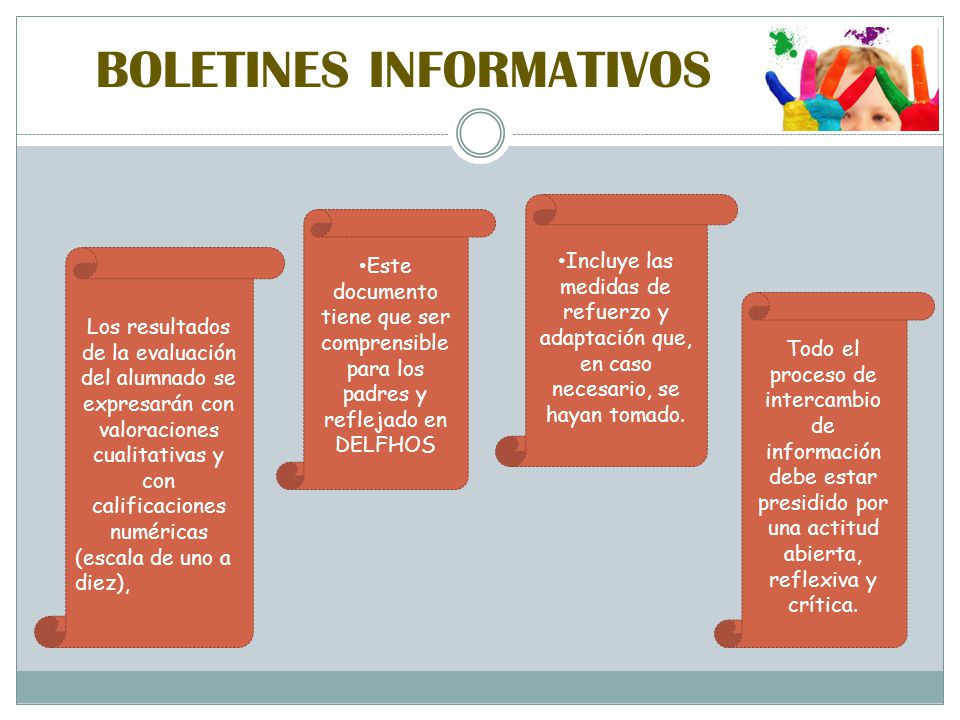 BOLETINES INFORMATIVOS

Los resultados de la evaluación del alumnado se expresarán con valoraciones cualitativas y con calificaciones numéricas (escala de uno a diez),

•Este documento tiene que ser comprensible para los padres y reflejado en DELFHOS

•Incluye las medidas de refuerzo y adaptación que, en caso necesario, se hayan tomado.

Todo el proceso de intercambio de información debe estar presidido por una actitud abierta, reflexiva y crítica.